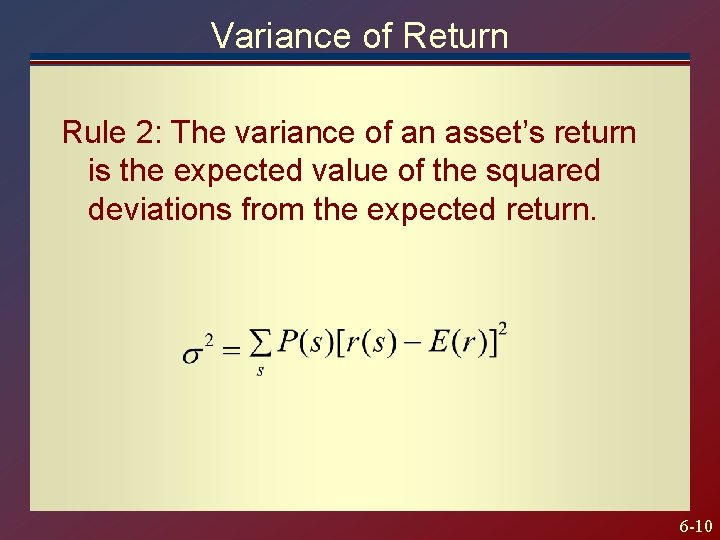 Variance of Return

Rule 2: The variance of an asset’s return is the expected value of the squared deviations from the expected return.

$\sigma^2 = \sum_s P(s)[r(s) - E(r)]^2$

6-10